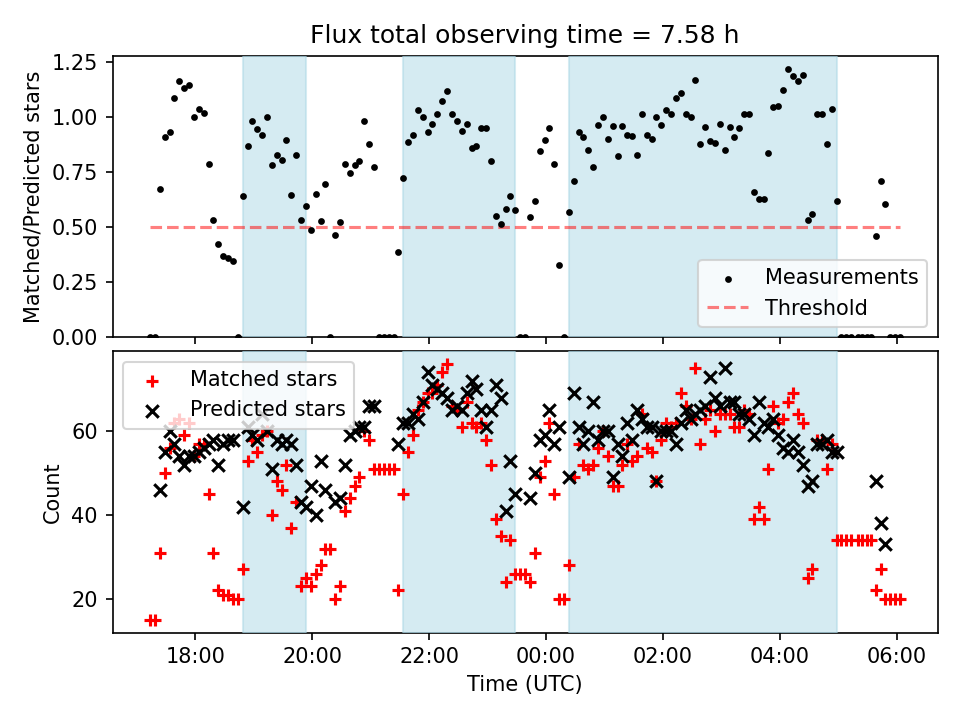 Flux total observing time = 7.58 h

Matched/Predicted stars

1.25
1.00
0.75
0.50
0.25
0.00

Measurements
Threshold

Matched stars
Predicted stars

Count

60
40
20

18:00
20:00
22:00
00:00
02:00
04:00
06:00

Time (UTC)